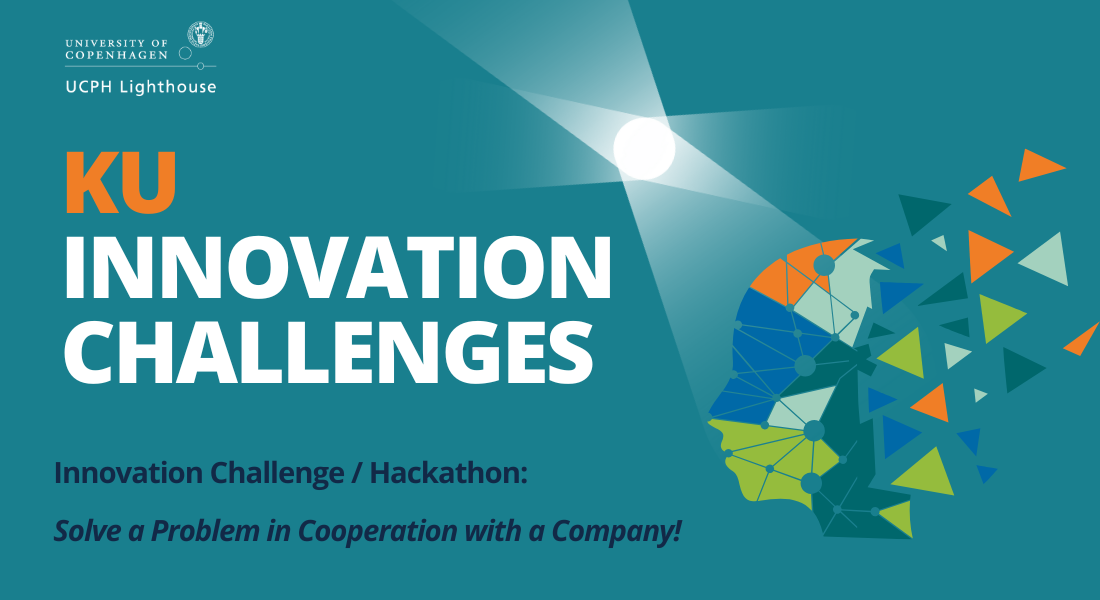 UNIVERSITY OF COPENHAGEN

UCPH Lighthouse

KU INNOVATION CHALLENGES

Innovation Challenge / Hackathon:

Solve a Problem in Cooperation with a Company!